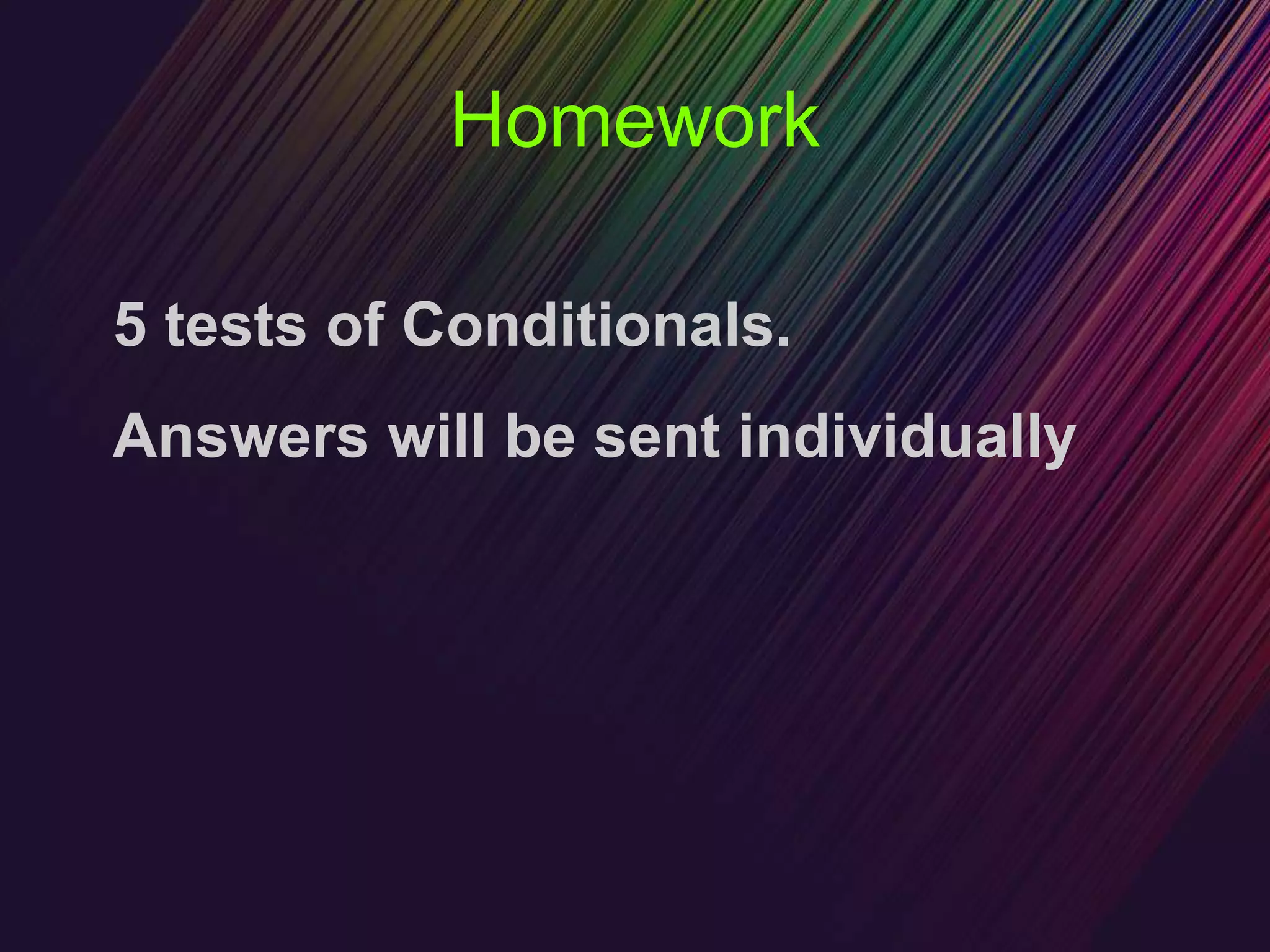 Homework

5 tests of Conditionals.

Answers will be sent individually